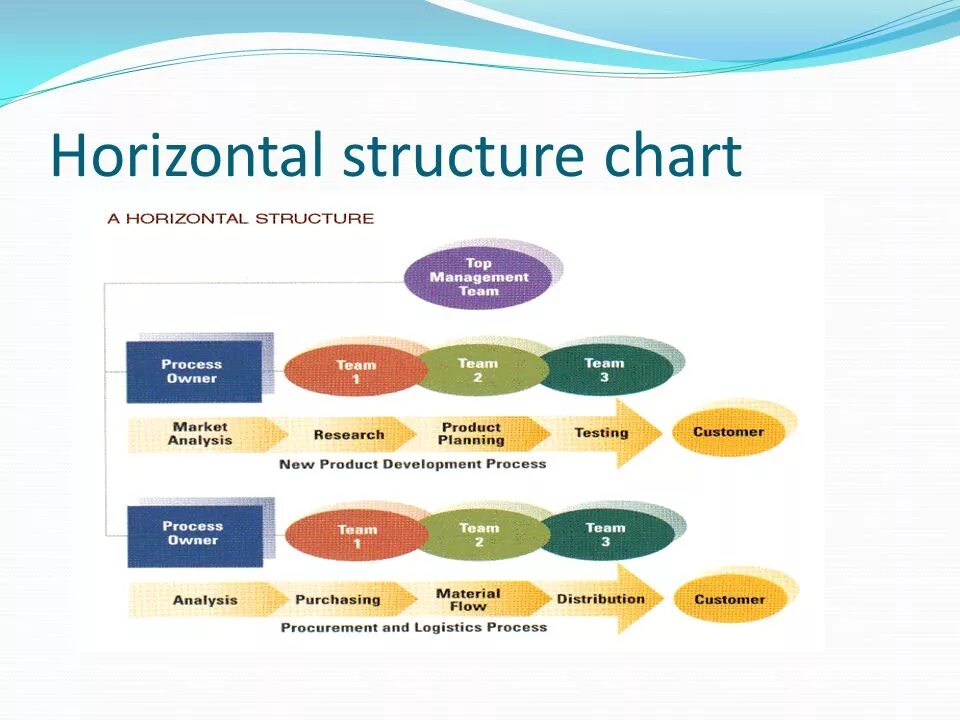 Horizontal structure chart

A HORIZONTAL STRUCTURE

Top Management Team

Process Owner

Team 1

Team 2

Team 3

Market Analysis

Research

Product Planning

Testing

Customer

New Product Development Process

Process Owner

Team 1

Team 2

Team 3

Analysis

Purchasing

Material Flow

Distribution

Customer

Procurement and Logistics Process